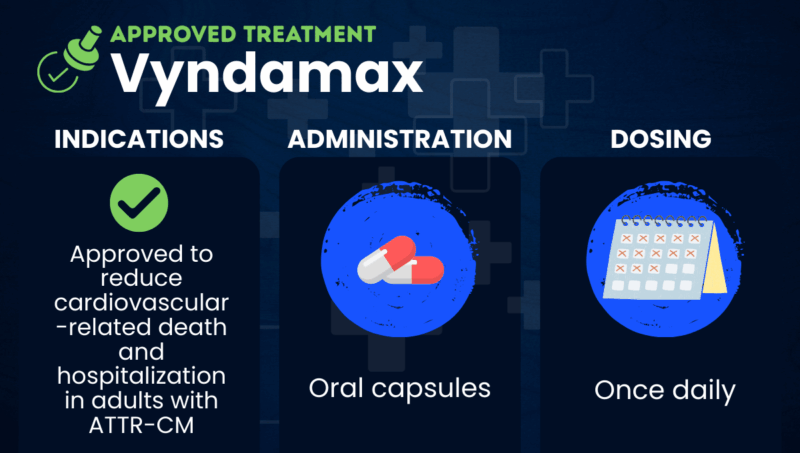 APPROVED TREATMENT
Vyndamax

INDICATIONS

Approved to reduce cardiovascular-related death and hospitalization in adults with ATTR-CM

ADMINISTRATION

Oral capsules

DOSING

Once daily